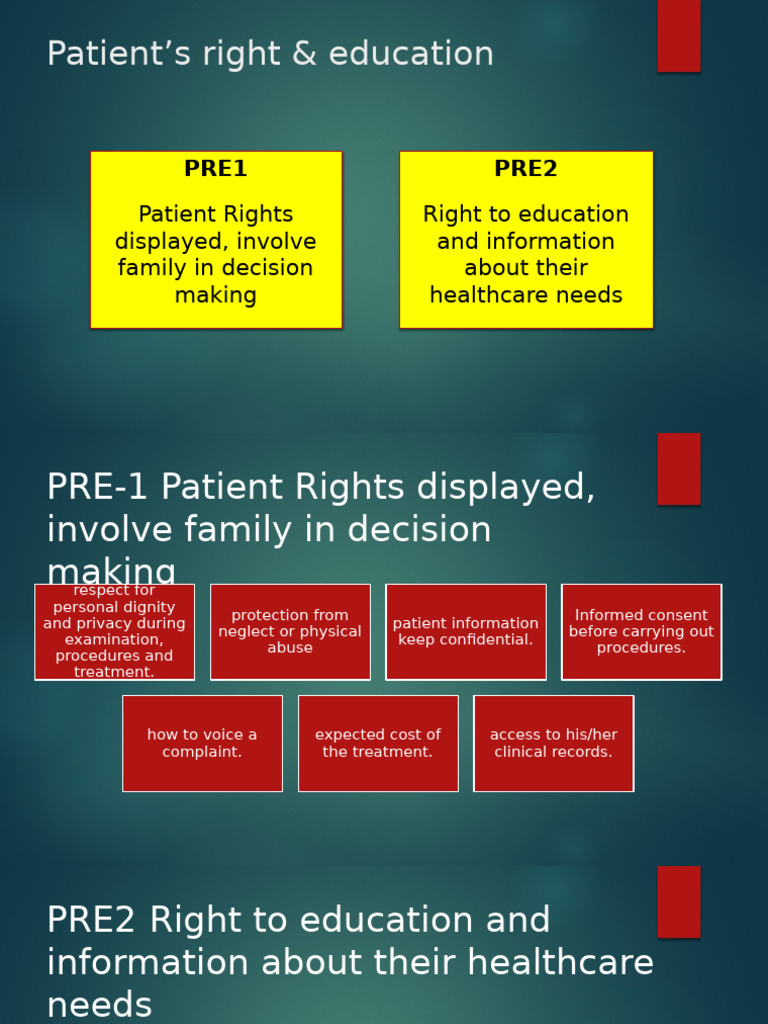 Patient's right & education

PRE1

Patient Rights displayed, involve family in decision making

PRE2

Right to education and information about their healthcare needs

PRE-1 Patient Rights displayed, involve family in decision making

respect for personal dignity and privacy during examination, procedures and treatment.

protection from neglect or physical abuse

patient information keep confidential.

Informed consent before carrying out procedures.

how to voice a complaint.

expected cost of the treatment.

access to his/her clinical records.

PRE2 Right to education and information about their healthcare needs